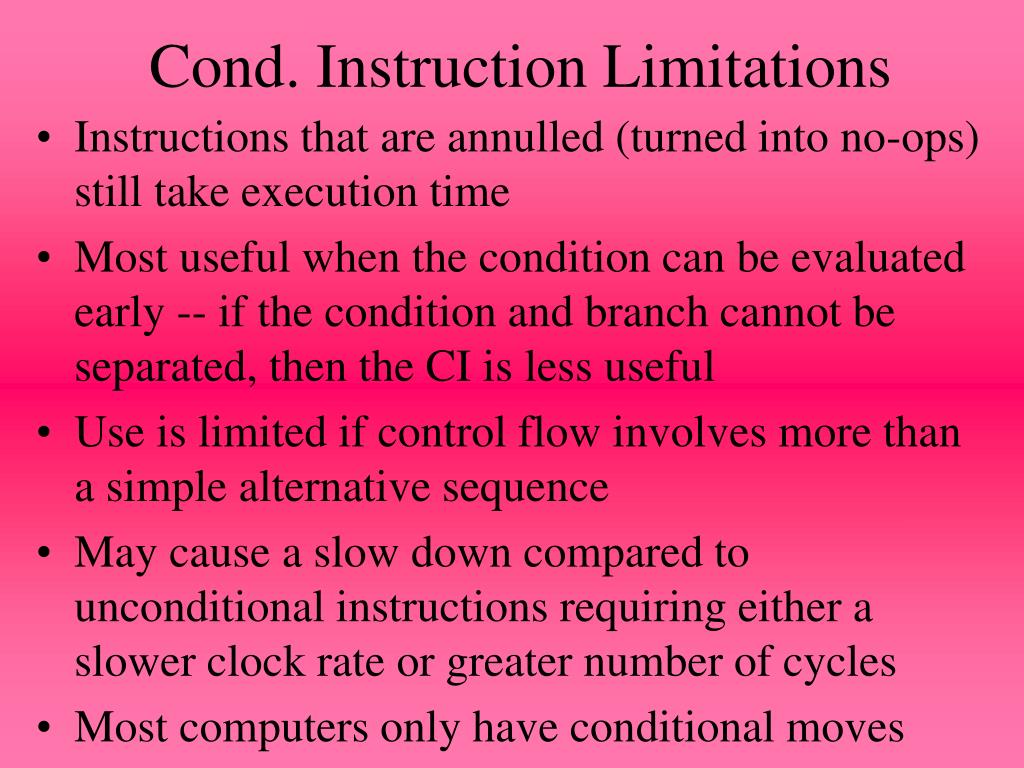 Cond. Instruction Limitations

• Instructions that are annulled (turned into no-ops) still take execution time
• Most useful when the condition can be evaluated early -- if the condition and branch cannot be separated, then the CI is less useful
• Use is limited if control flow involves more than a simple alternative sequence
• May cause a slow down compared to unconditional instructions requiring either a slower clock rate or greater number of cycles
• Most computers only have conditional moves